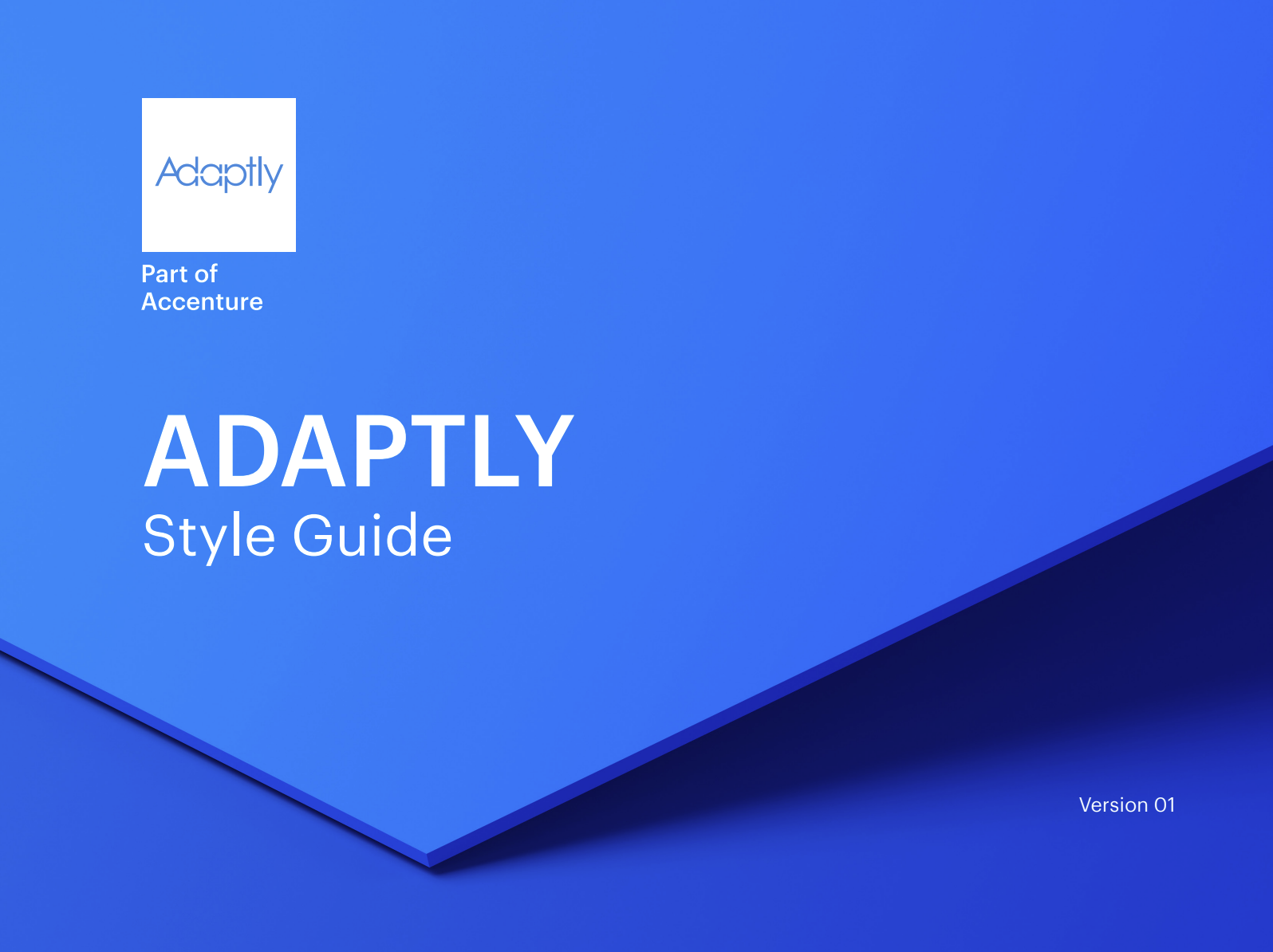 Adaptly

Part of
Accenture

ADAPTLY
Style Guide

Version 01